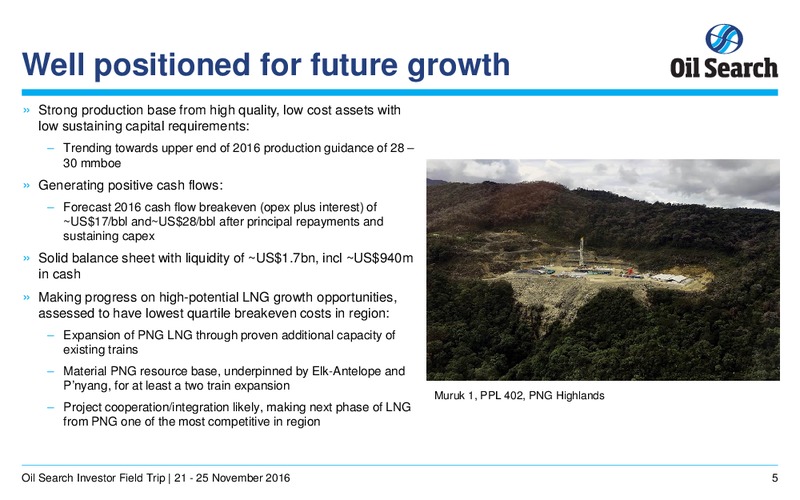 Well positioned for future growth

Oil Search

» Strong production base from high quality, low cost assets with low sustaining capital requirements:

– Trending towards upper end of 2016 production guidance of 28 – 30 mmboe

» Generating positive cash flows:

– Forecast 2016 cash flow breakeven (opex plus interest) of ~US$17/bbl and~US$28/bbl after principal repayments and sustaining capex

» Solid balance sheet with liquidity of ~US$1.7bn, incl ~US$940m in cash

» Making progress on high-potential LNG growth opportunities, assessed to have lowest quartile breakeven costs in region:

– Expansion of PNG LNG through proven additional capacity of existing trains

– Material PNG resource base, underpinned by Elk-Antelope and P'nyang, for at least a two train expansion

– Project cooperation/integration likely, making next phase of LNG from PNG one of the most competitive in region

Muruk 1, PPL 402, PNG Highlands

Oil Search Investor Field Trip | 21 - 25 November 2016

5